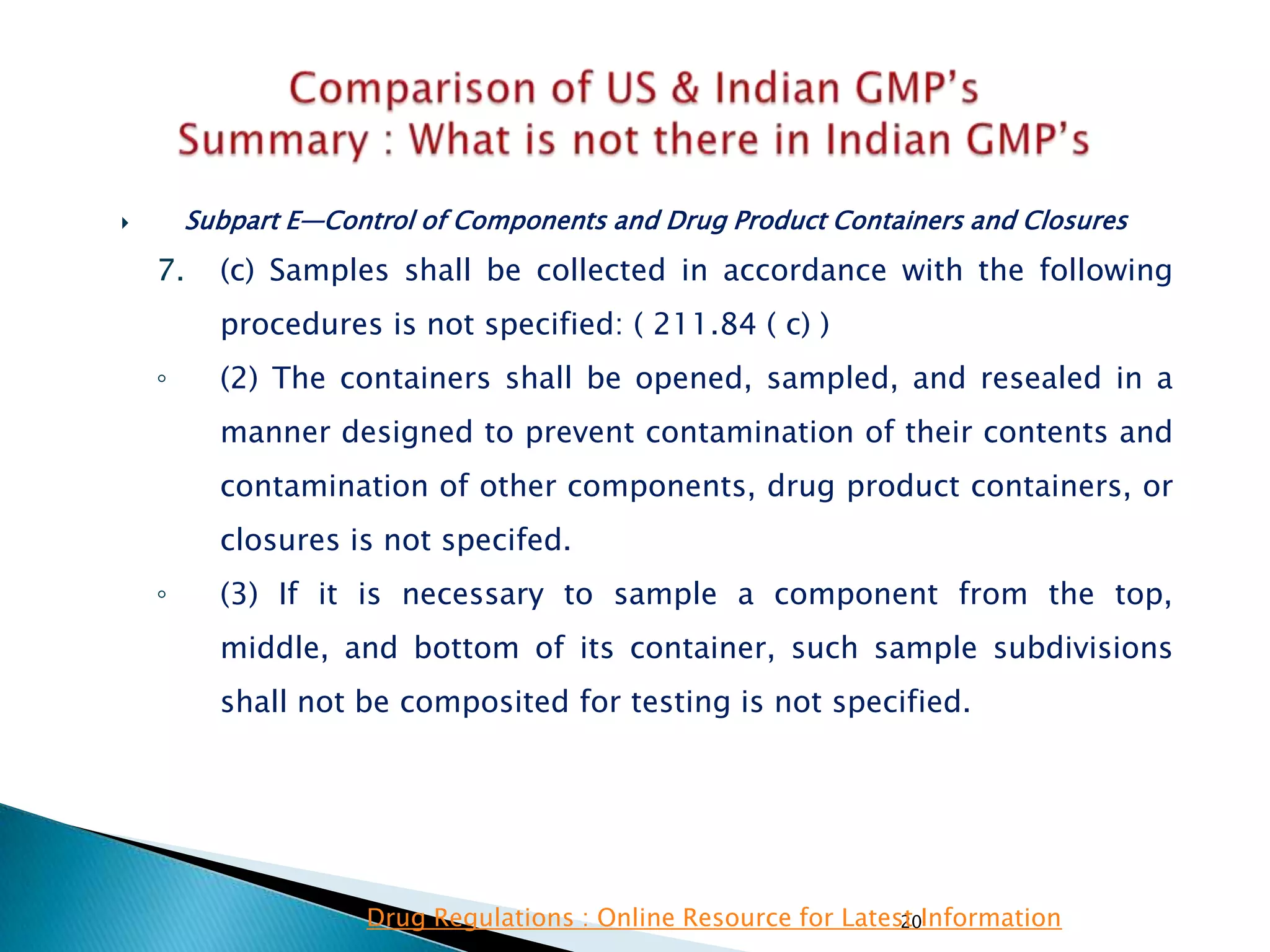 Comparison of US & Indian GMP's
Summary : What is not there in Indian GMP's

Subpart E—Control of Components and Drug Product Containers and Closures

7. (c) Samples shall be collected in accordance with the following procedures is not specified: ( 211.84 ( c) )

◦ (2) The containers shall be opened, sampled, and resealed in a manner designed to prevent contamination of their contents and contamination of other components, drug product containers, or closures is not specifed.

◦ (3) If it is necessary to sample a component from the top, middle, and bottom of its container, such sample subdivisions shall not be composited for testing is not specified.

Drug Regulations : Online Resource for Latest Information

20